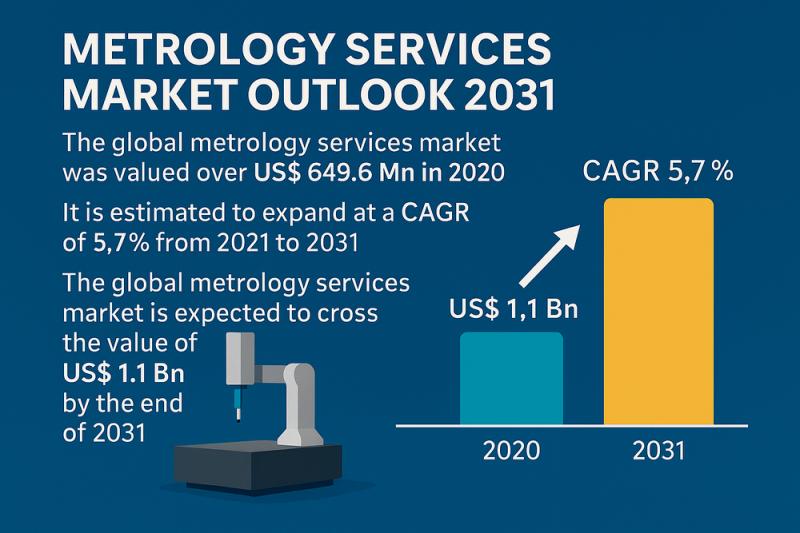 METROLOGY SERVICES MARKET OUTLOOK 2031

The global metrology services market was valued over US$ 649.6 Mn in 2020

It is estimated to expand at a CAGR of 5,7% from 2021 to 2031

The global metrology services market is expected to cross the value of US$ 1.1 Bn by the end of 2031

CAGR 5,7 %

US$ 1,1 Bn

2020

2031